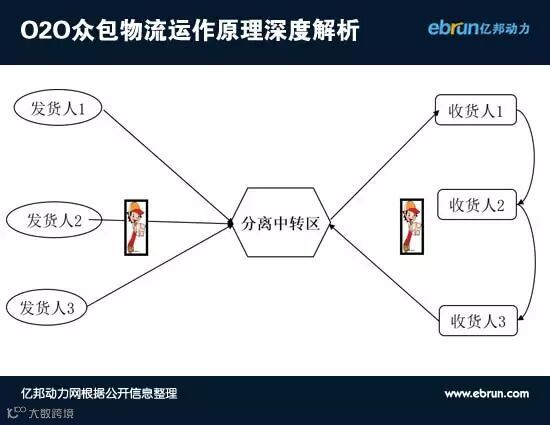 O2O众包物流运作原理深度解析

ebrun亿邦动力

发货人1

发货人2

发货人3

分离中转区

收货人1

收货人2

收货人3

亿邦动力网根据公开信息整理

www.ebrun.com

大数跨境